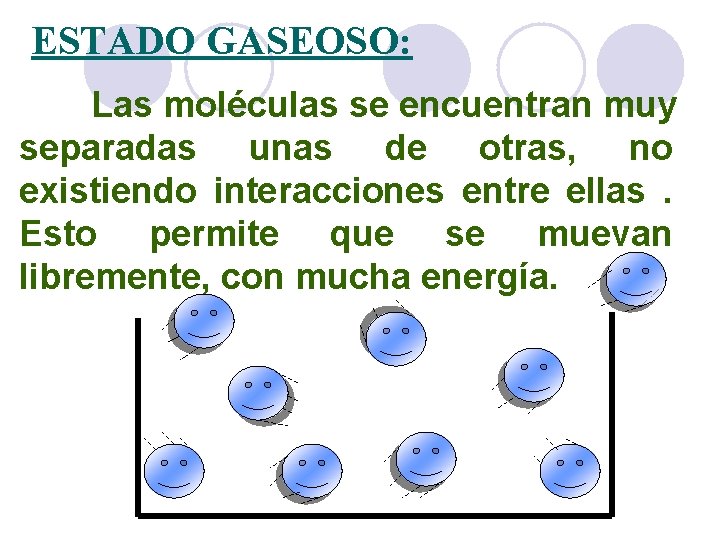 ESTADO GASEOSO:

Las moléculas se encuentran muy separadas unas de otras, no existiendo interacciones entre ellas . Esto permite que se muevan libremente, con mucha energía.